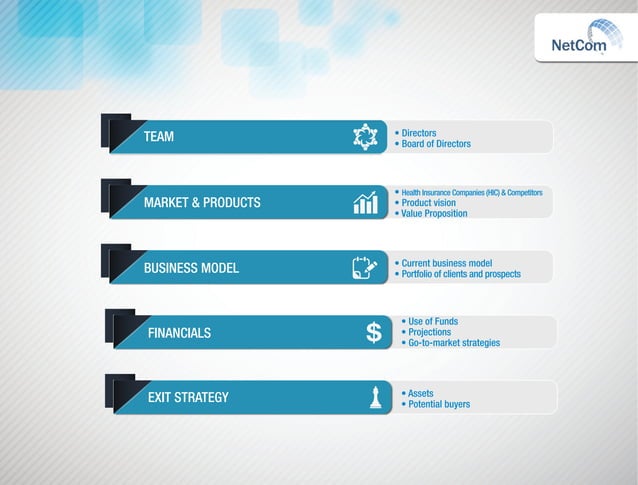 NetCom

TEAM
• Directors
• Board of Directors

MARKET & PRODUCTS
• Health Insurance Companies (HIC) & Competitors
• Product vision
• Value Proposition

BUSINESS MODEL
• Current business model
• Portfolio of clients and prospects

FINANCIALS
$
• Use of Funds
• Projections
• Go-to-market strategies

EXIT STRATEGY
• Assets
• Potential buyers